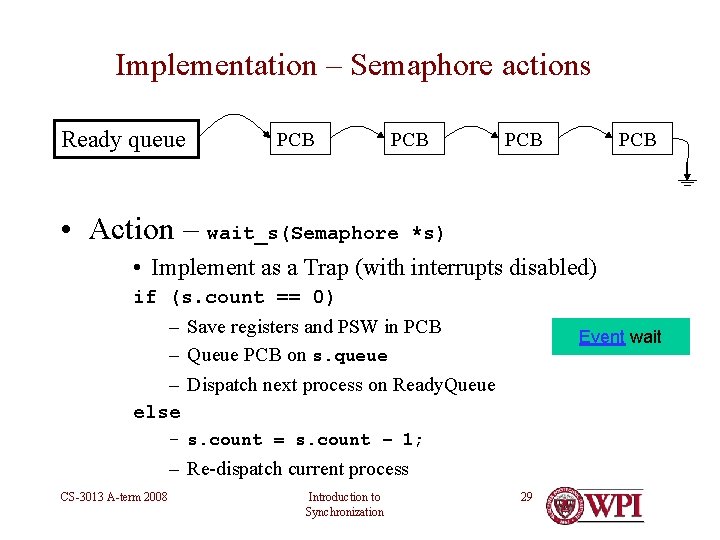 Implementation – Semaphore actions

Ready queue

PCB

PCB

PCB

PCB

• Action – wait_s(Semaphore *s)

• Implement as a Trap (with interrupts disabled)

if (s.count == 0)

– Save registers and PSW in PCB

– Queue PCB on s.queue

– Dispatch next process on ReadyQueue

else

– s.count = s.count – 1;

– Re-dispatch current process

Event wait

CS-3013 A-term 2008

Introduction to Synchronization

29

WPI